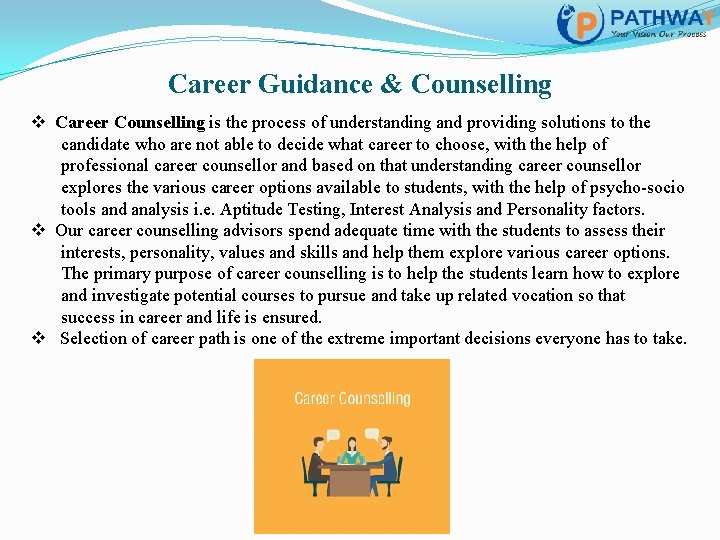 PATHWAY
Your Vision Our Process

Career Guidance & Counselling

❖ Career Counselling is the process of understanding and providing solutions to the candidate who are not able to decide what career to choose, with the help of professional career counsellor and based on that understanding career counsellor explores the various career options available to students, with the help of psycho-socio tools and analysis i.e. Aptitude Testing, Interest Analysis and Personality factors.
❖ Our career counselling advisors spend adequate time with the students to assess their interests, personality, values and skills and help them explore various career options. The primary purpose of career counselling is to help the students learn how to explore and investigate potential courses to pursue and take up related vocation so that success in career and life is ensured.
❖ Selection of career path is one of the extreme important decisions everyone has to take.

Career Counselling